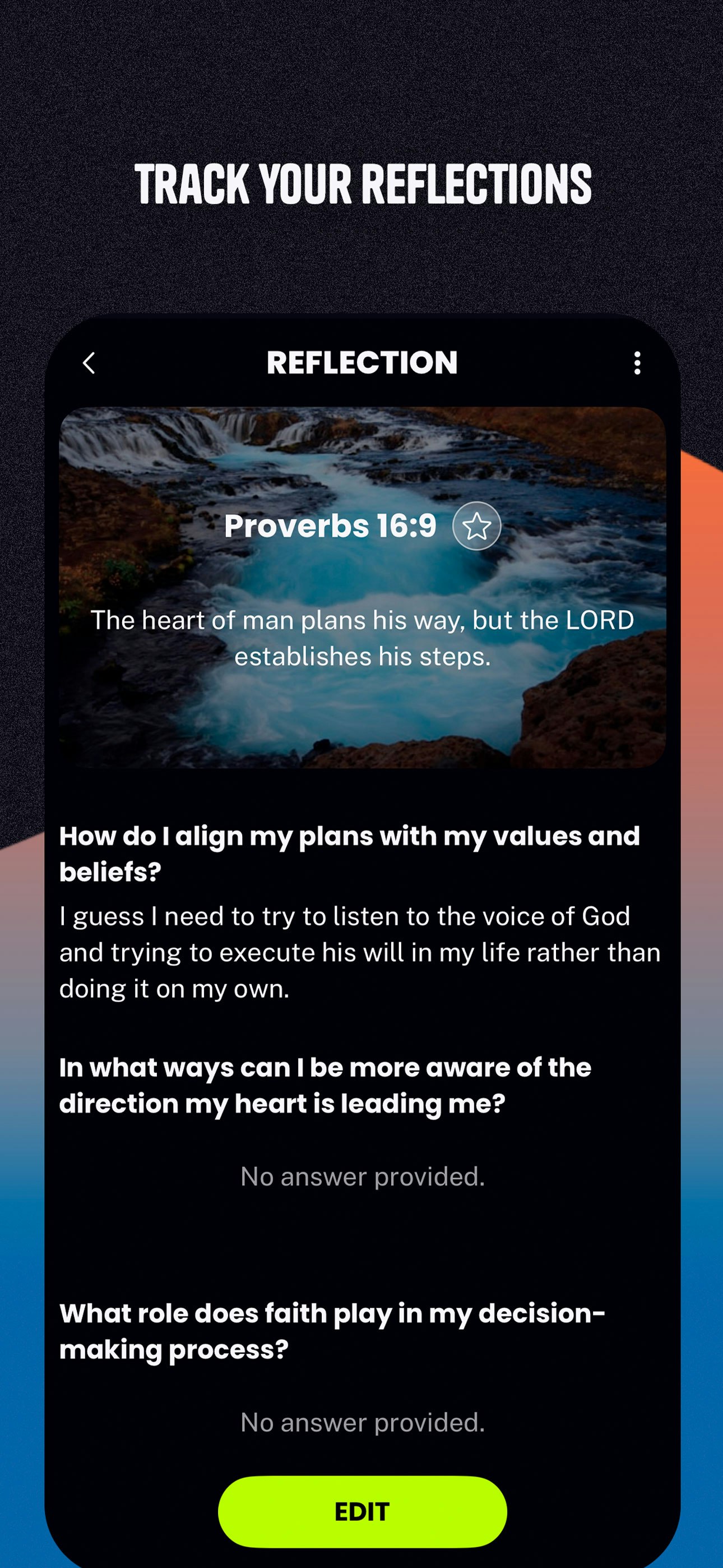 TRACK YOUR REFLECTIONS

REFLECTION

Proverbs 16:9

The heart of man plans his way, but the LORD establishes his steps.

How do I align my plans with my values and beliefs?

I guess I need to try to listen to the voice of God and trying to execute his will in my life rather than doing it on my own.

In what ways can I be more aware of the direction my heart is leading me?

No answer provided.

What role does faith play in my decision-making process?

No answer provided.

EDIT